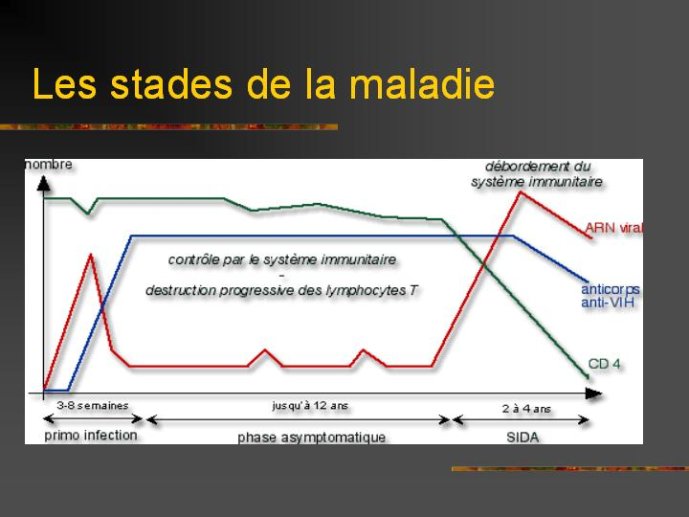 Les stades de la maladie

nombre

débordement du système immunitaire

ARN viral

contrôle par le système immunitaire
-
destruction progressive des lymphocytes T

anticorps anti-VIH

CD 4

3-8 semaines

jusqu'à 12 ans

2 à 4 ans

primo infection

phase asymptomatique

SIDA